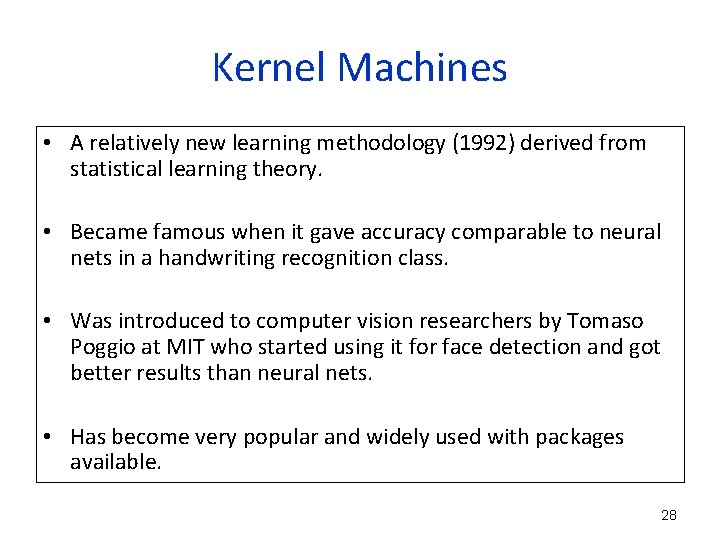 Kernel Machines

• A relatively new learning methodology (1992) derived from statistical learning theory.

• Became famous when it gave accuracy comparable to neural nets in a handwriting recognition class.

• Was introduced to computer vision researchers by Tomaso Poggio at MIT who started using it for face detection and got better results than neural nets.

• Has become very popular and widely used with packages available.

28